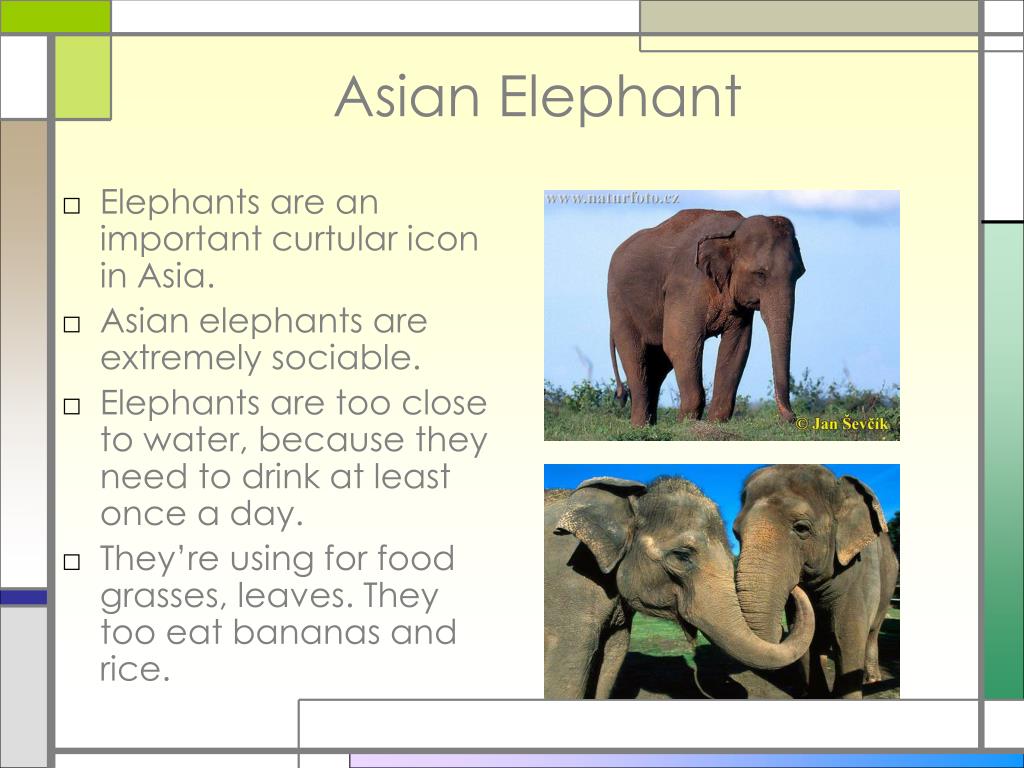 Asian Elephant

□ Elephants are an important curtular icon in Asia.
□ Asian elephants are extremely sociable.
□ Elephants are too close to water, because they need to drink at least once a day.
□ They're using for food grasses, leaves. They too eat bananas and rice.

www.naturfoto.cz

© Jan Ševčík